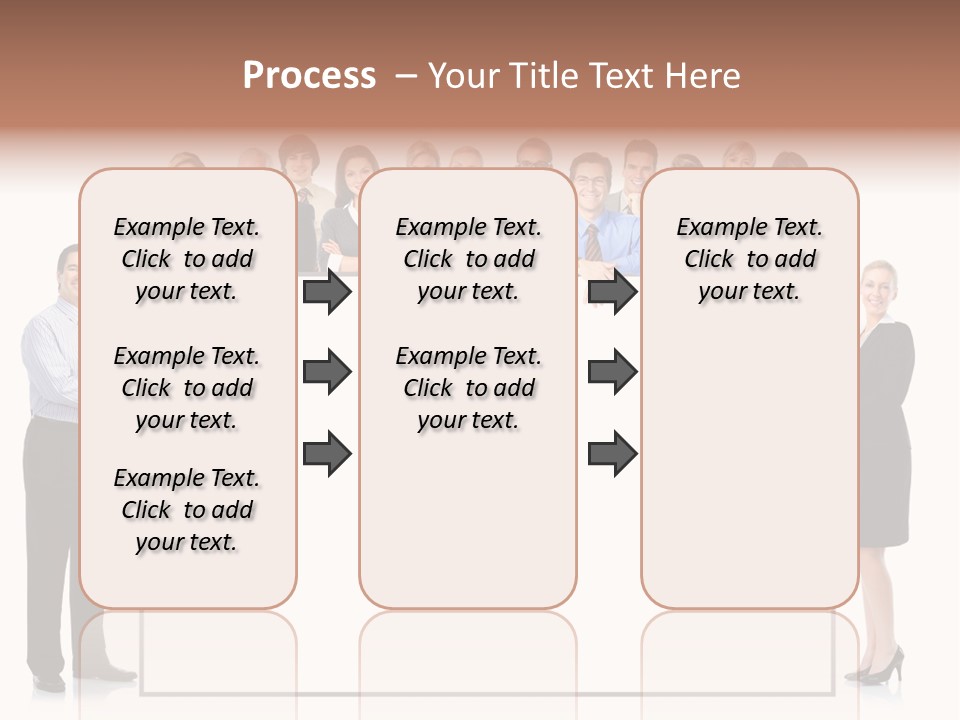 Process – Your Title Text Here

Example Text. Click to add your text.

Example Text. Click to add your text.

Example Text. Click to add your text.

Example Text. Click to add your text.

Example Text. Click to add your text.

Example Text. Click to add your text.